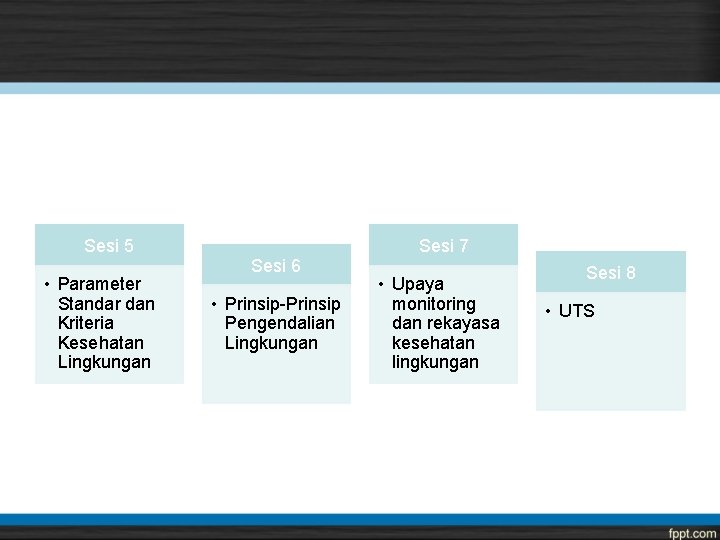 Sesi 5

• Parameter Standar dan Kriteria Kesehatan Lingkungan

Sesi 6

• Prinsip-Prinsip Pengendalian Lingkungan

Sesi 7

• Upaya monitoring dan rekayasa kesehatan lingkungan

Sesi 8

• UTS

fppt.com